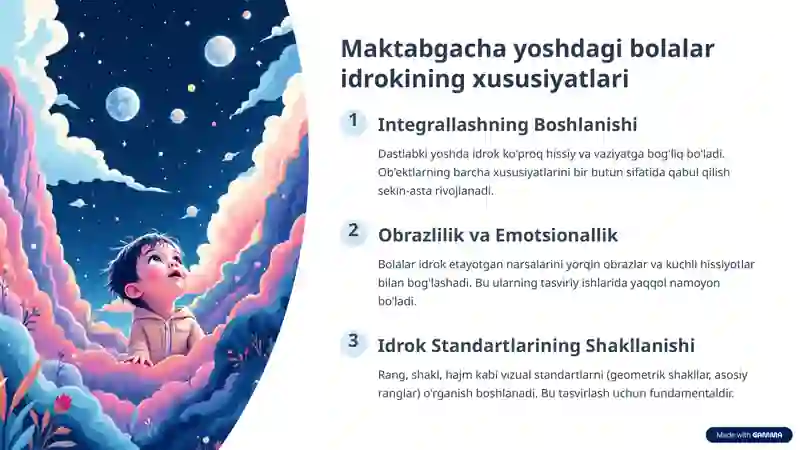 Maktabgacha yoshdagi bolalar idrokining xususiyatlari

1 Integrallashning Boshlanishi

Dastlabki yoshda idrok ko'proq hissiy va vaziyatga bog'liq bo'ladi. Ob'ektlarning barcha xususiyatlarini bir butun sifatida qabul qilish sekin-asta rivojlanadi.

2 Obrazlilik va Emotsionallik

Bolalar idrok etayotgan narsalarini yorqin obrazlar va kuchli hissiyotlar bilan bog'lashadi. Bu ularning tasviriy ishlarida yaqqol namoyon bo'ladi.

3 Idrok Standartlarining Shakllanishi

Rang, shakl, hajm kabi vizual standartlarni (geometrik shakllar, asosiy ranglar) o'rganish boshlanadi. Bu tasvirlash uchun fundamentaldir.

Made with GAMMA